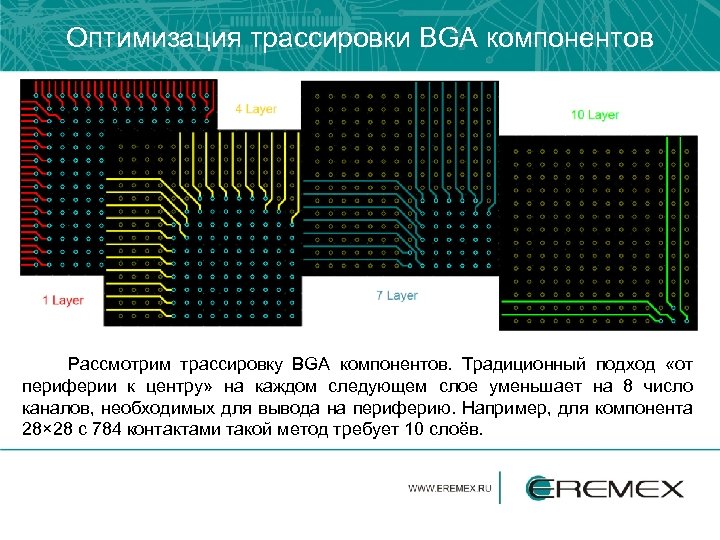 Оптимизация трассировки BGA компонентов

4 Layer

10 Layer

1 Layer

7 Layer

Рассмотрим трассировку BGA компонентов. Традиционный подход «от периферии к центру» на каждом следующем слое уменьшает на 8 число каналов, необходимых для вывода на периферию. Например, для компонента 28×28 с 784 контактами такой метод требует 10 слоёв.

WWW.EREMEX.RU

EREMEX